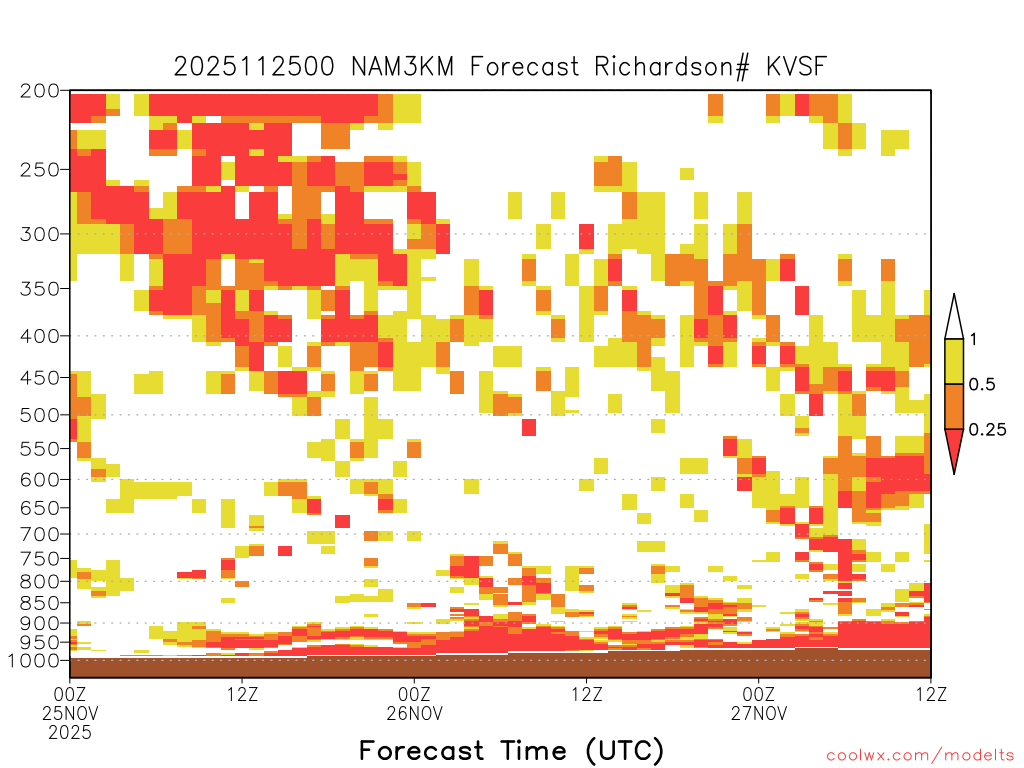 2025112500 NAM3KM Forecast Richardson# KVSF

200
250
300
350
400
450
500
550
600
650
700
750
800
850
900
950
1000

1
0.5
0.25

00Z
25NOV
2025
12Z
00Z
26NOV
12Z
00Z
27NOV
12Z

Forecast Time (UTC)

coolwx.com/modelts